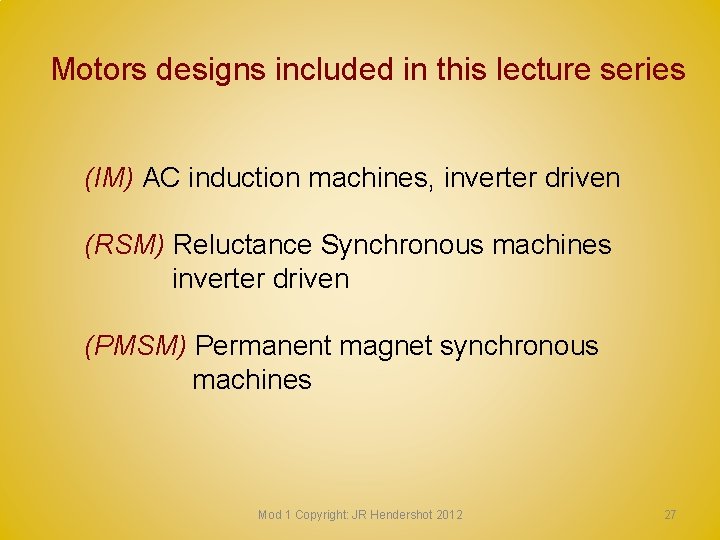 Motors designs included in this lecture series

(IM) AC induction machines, inverter driven

(RSM) Reluctance Synchronous machines inverter driven

(PMSM) Permanent magnet synchronous machines

Mod 1 Copyright: JR Hendershot 2012

27